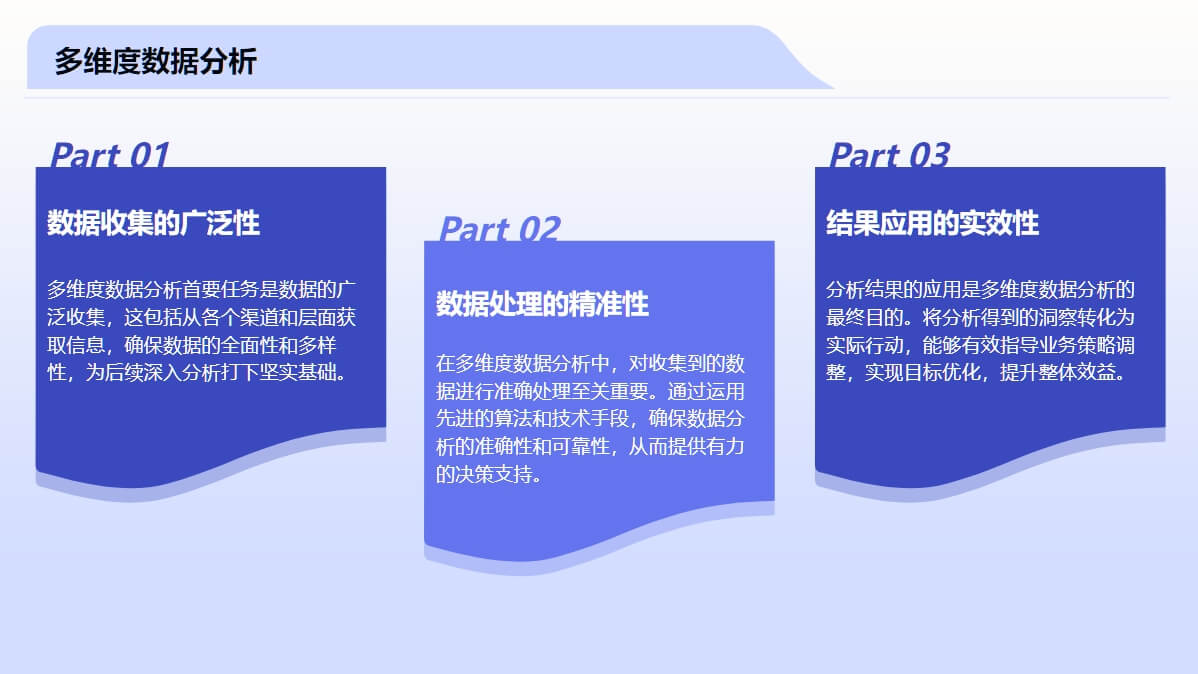 多维度数据分析

Part 01

数据收集的广泛性

多维度数据分析首要任务是数据的广泛收集，这包括从各个渠道和层面获取信息，确保数据的全面性和多样性，为后续深入分析打下坚实基础。

Part 02

数据处理的精准性

在多维度数据分析中，对收集到的数据进行准确处理至关重要。通过运用先进的算法和技术手段，确保数据分析的准确性和可靠性，从而提供有力的决策支持。

Part 03

结果应用的实效性

分析结果的应用是多维度数据分析的最终目的。将分析得到的洞察转化为实际行动，能够有效指导业务策略调整，实现目标优化，提升整体效益。